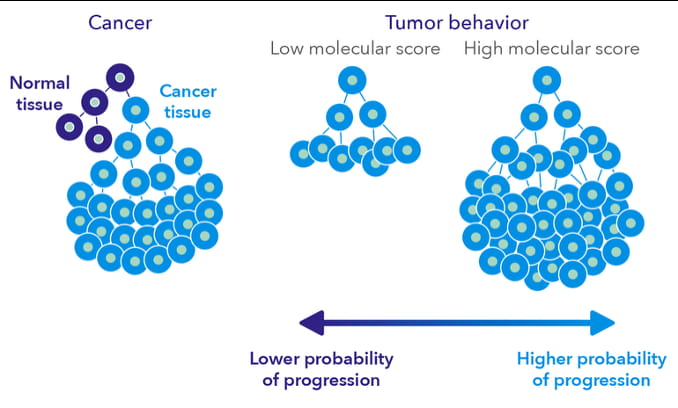 Cancer

Normal tissue

Cancer tissue

Tumor behavior

Low molecular score

High molecular score

Lower probability of progression

Higher probability of progression